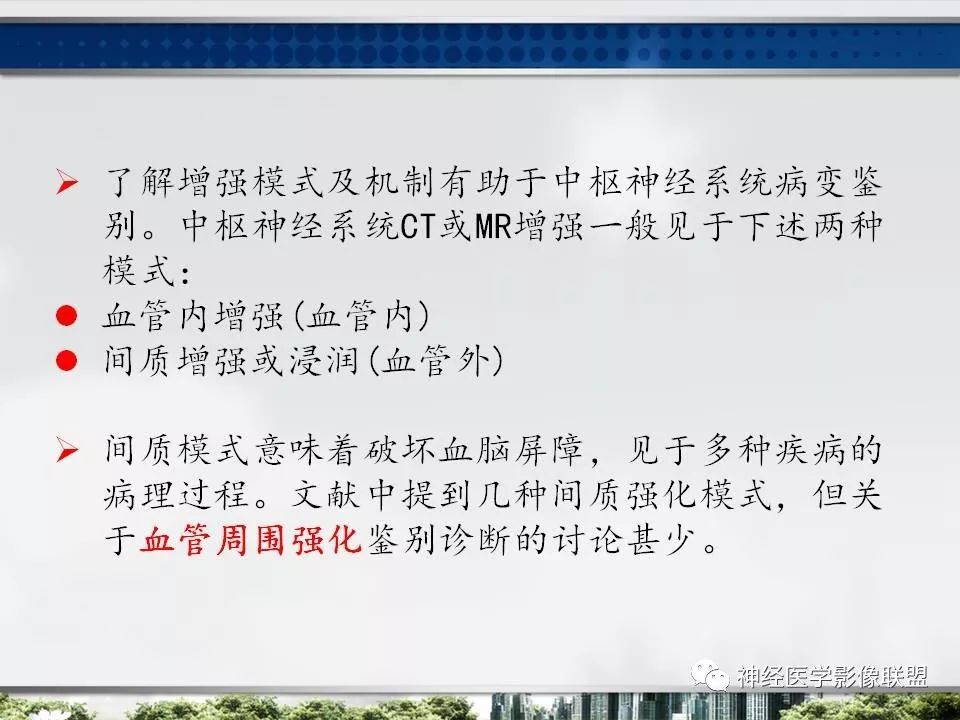 ➢ 了解增强模式及机制有助于中枢神经系统病变鉴别。中枢神经系统CT或MR增强一般见于下述两种模式：
● 血管内增强(血管内)
● 间质增强或浸润(血管外)

➢ 间质模式意味着破坏血脑屏障，见于多种疾病的病理过程。文献中提到几种间质强化模式，但关于血管周围强化鉴别诊断的讨论甚少。

神经医学影像联盟